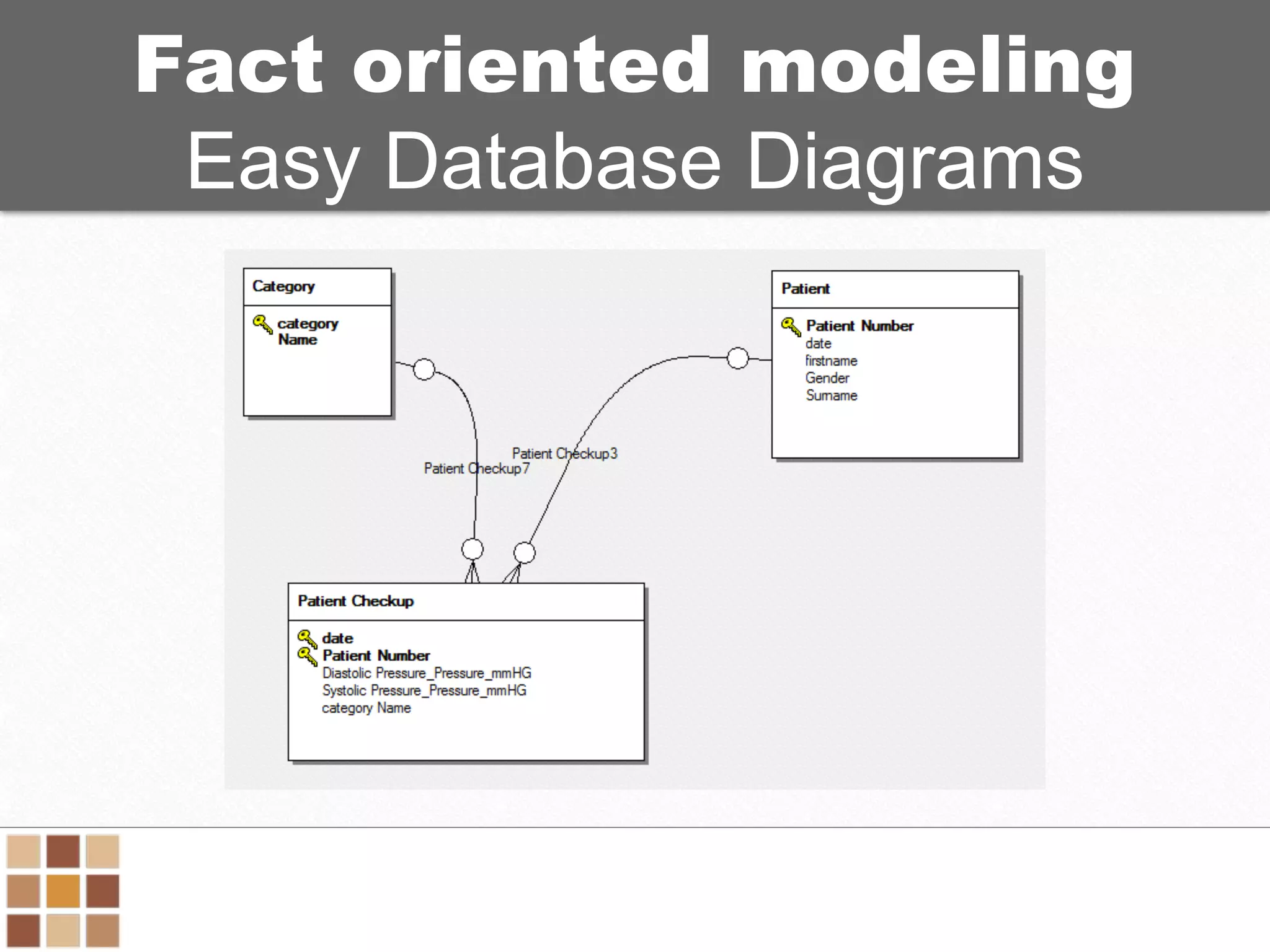 Fact oriented modeling
Easy Database Diagrams

Category

category Name

Patient

Patient Number
date
firstname
Gender
Surname

Patient Checkup3

Patient Checkup7

Patient Checkup

date
Patient Number
Diastolic Pressure_Pressure_mmHG
Systolic Pressure_Pressure_mmHG
category Name